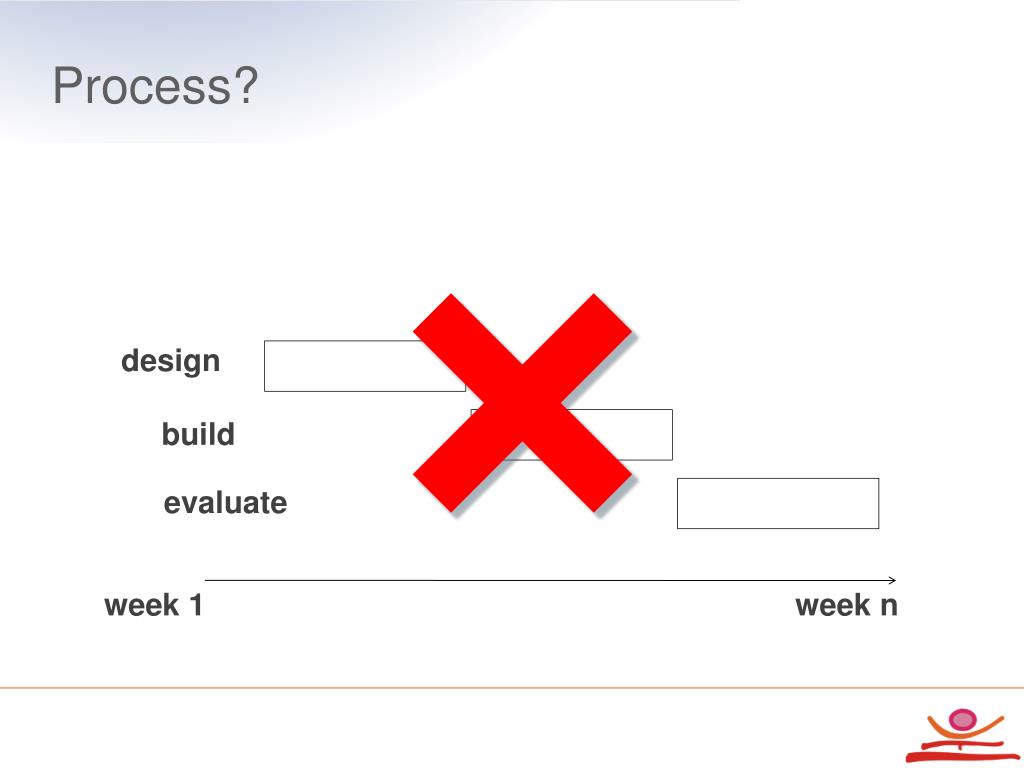 Process?

design

build

evaluate

week 1

week n